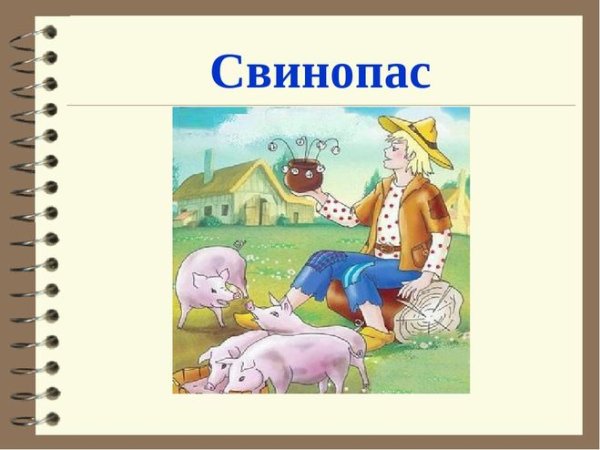 Свинопас